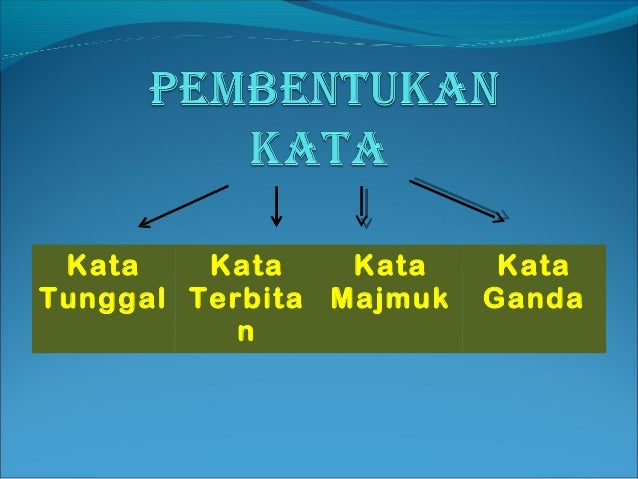 PEMBENTUKAN KATA

| Kata Tunggal | Kata Terbitan | Kata Majmuk | Kata Ganda |
|---|---|---|---|